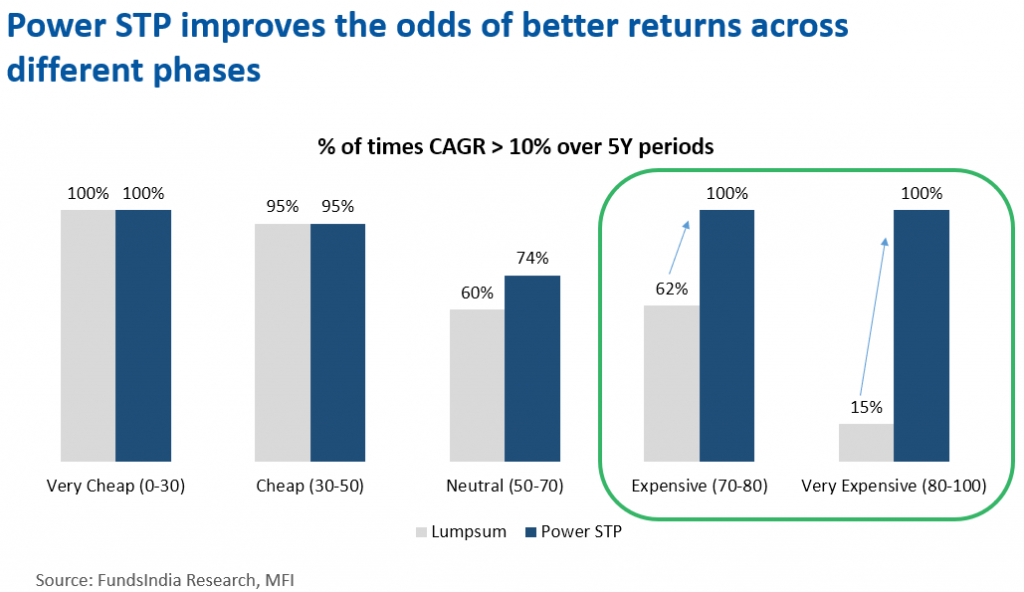 Power STP improves the odds of better returns across different phases

% of times CAGR > 10% over 5Y periods

100% 100%
95% 95%
60% 74%
62% 100%
15% 100%

Very Cheap (0-30)
Cheap (30-50)
Neutral (50-70)
Expensive (70-80)
Very Expensive (80-100)

Lumpsum
Power STP

Source: FundsIndia Research, MFI